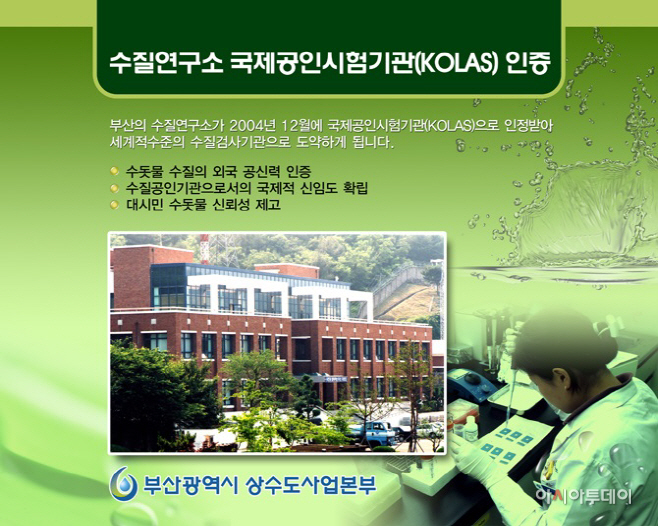 수질연구소 국제공인시험기관(KOLAS) 인증

부산의 수질연구소가 2004년 12월에 국제공인시험기관(KOLAS)으로 인정받아 세계적수준의 수질검사기관으로 도약하게 됩니다.

수돗물 수질의 외국 공신력 인증
수질공인기관으로서의 국제적 신임도 확립
대시민 수돗물 신뢰성 제고

부산광역시 상수도사업본부

아시아투데이